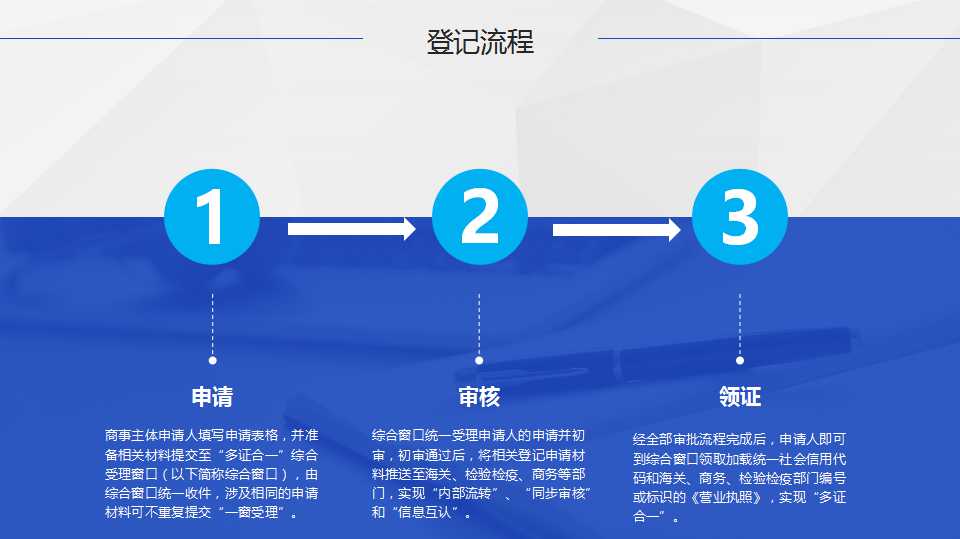 登记流程

1

2

3

申请

商事主体申请人填写申请表格，并准备相关材料提交至“多证合一”综合受理窗口（以下简称综合窗口），由综合窗口统一收件，涉及相同的申请材料可不重复提交“一窗受理”。

审核

综合窗口统一受理申请人的申请并初审，初审通过后，将相关登记申请材料推送至海关、检验检疫、商务等部门，实现“内部流转”、“同步审核”和“信息互认”。

领证

经全部审批流程完成后，申请人即可到综合窗口领取加载统一社会信用代码和海关、商务、检验检疫部门编号或标识的《营业执照》，实现“多证合一”。